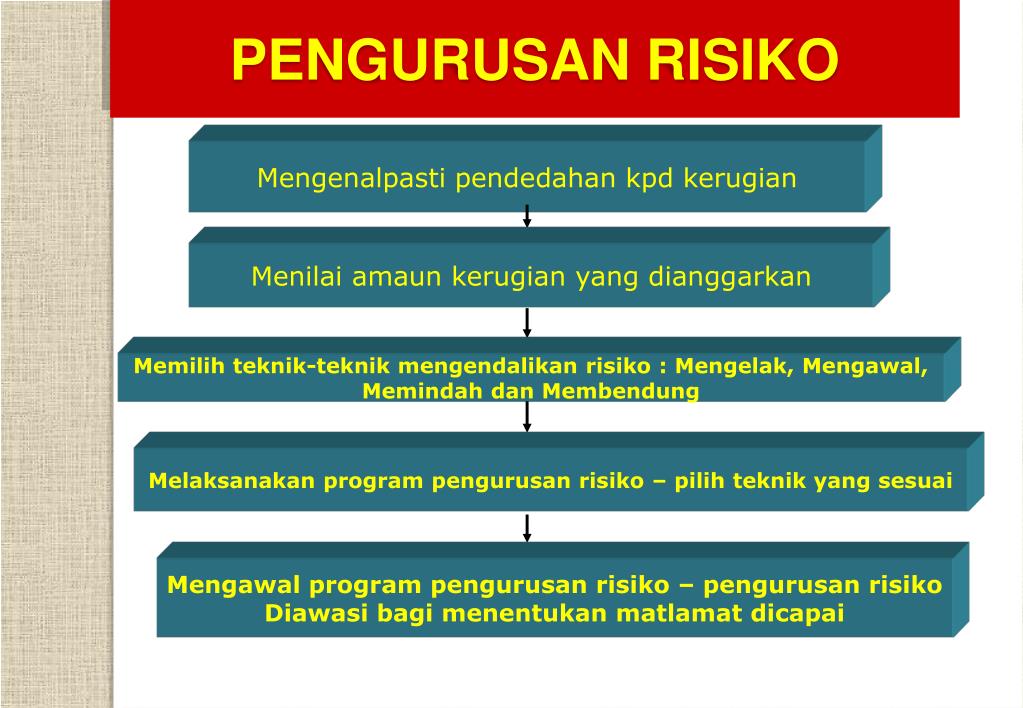 PENGURUSAN RISIKO

Mengenalpasti pendedahan kpd kerugian

Menilai amaun kerugian yang dianggarkan

Memilih teknik-teknik mengendalikan risiko : Mengelak, Mengawal, Memindah dan Membendung

Melaksanakan program pengurusan risiko – pilih teknik yang sesuai

Mengawal program pengurusan risiko – pengurusan risiko Diawasi bagi menentukan matlamat dicapai